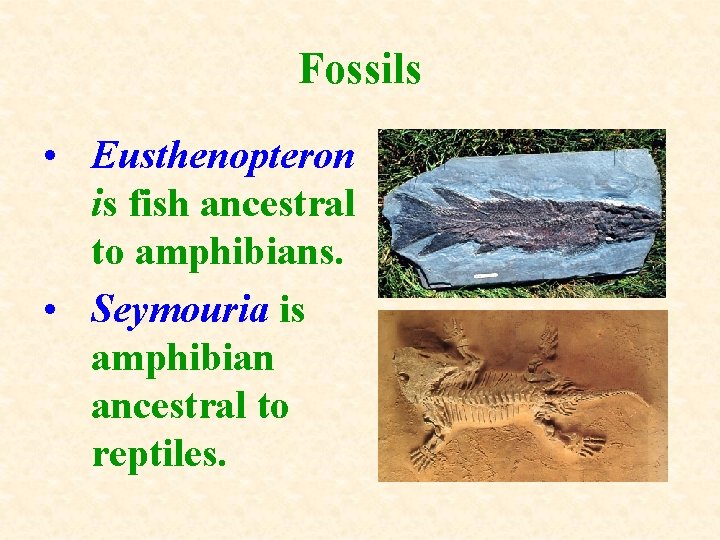 Fossils

• Eusthenopteron is fish ancestral to amphibians.

• Seymouria is amphibian ancestral to reptiles.